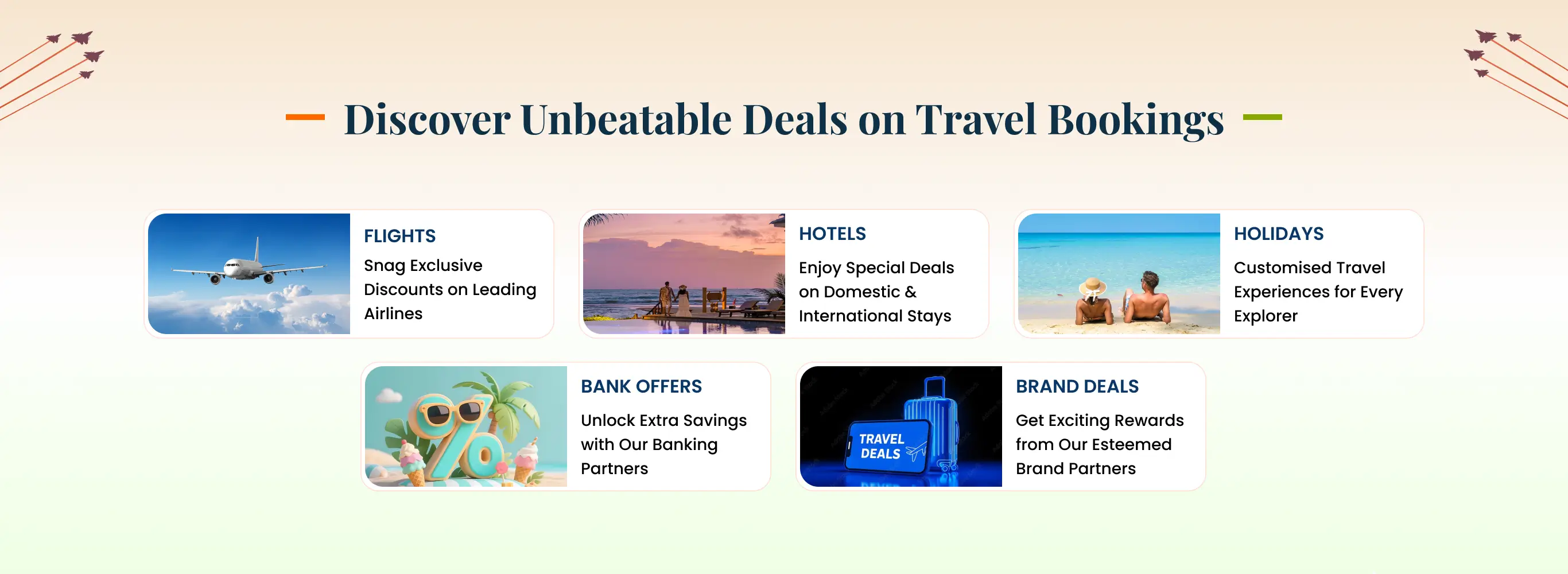 Discover Unbeatable Deals on Travel Bookings

FLIGHTS
Snag Exclusive Discounts on Leading Airlines

HOTELS
Enjoy Special Deals on Domestic & International Stays

HOLIDAYS
Customised Travel Experiences for Every Explorer

%

BANK OFFERS
Unlock Extra Savings with Our Banking Partners

TRAVEL DEALS

BRAND DEALS
Get Exciting Rewards from Our Esteemed Brand Partners